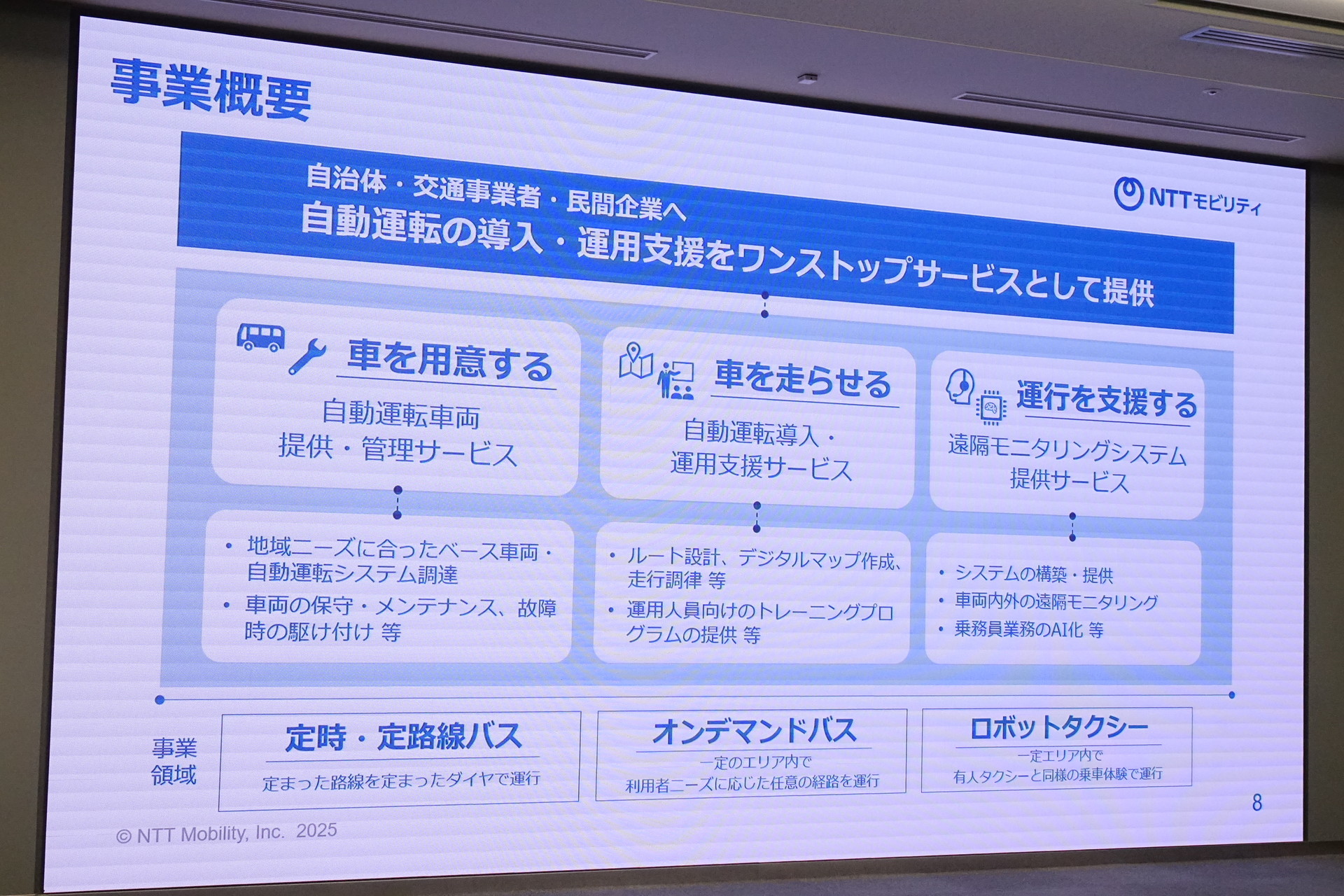 事業概要

NTTモビリティ

自治体・交通事業者・民間企業へ
自動運転の導入・運用支援をワンストップサービスとして提供

車を用意する

自動運転車両
提供・管理サービス

• 地域ニーズに合ったベース車両・自動運転システム調達
• 車両の保守・メンテナンス、故障時の駆け付け 等

車を走らせる

自動運転導入・
運用支援サービス

• ルート設計、デジタルマップ作成、走行調律 等
• 運用人員向けのトレーニングプログラムの提供 等

運行を支援する

遠隔モニタリングシステム
提供サービス

• システムの構築・提供
• 車両内外の遠隔モニタリング
• 乗務員業務のAI化 等

事業
領域

定時・定路線バス
定まった路線を定まったダイヤで運行

オンデマンドバス
一定のエリア内で
利用者ニーズに応じた任意の経路を運行

ロボットタクシー
一定エリア内で
有人タクシーと同様の乗車体験で運行

8

© NTT Mobility, Inc. 2025